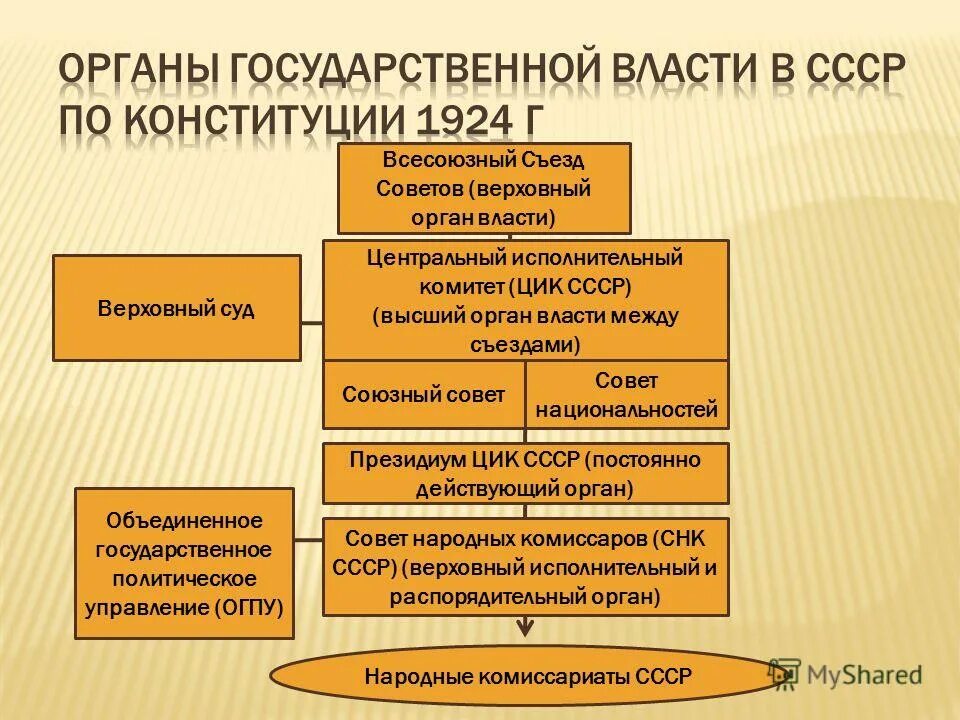 ОРГАНЫ ГОСУДАРСТВЕННОЙ ВЛАСТИ В СССР ПО КОНСТИТУЦИИ 1924 Г

Всесоюзный Съезд Советов (верховный орган власти)

Верховный суд

Центральный исполнительный комитет (ЦИК СССР) (высший орган власти между съездами)

Союзный совет

Совет национальностей

Президиум ЦИК СССР (постоянно действующий орган)

Объединенное государственное политическое управление (ОГПУ)

Совет народных комиссаров (СНК СССР) (верховный исполнительный и распорядительный орган)

Народные комиссариаты СССР

MyShared